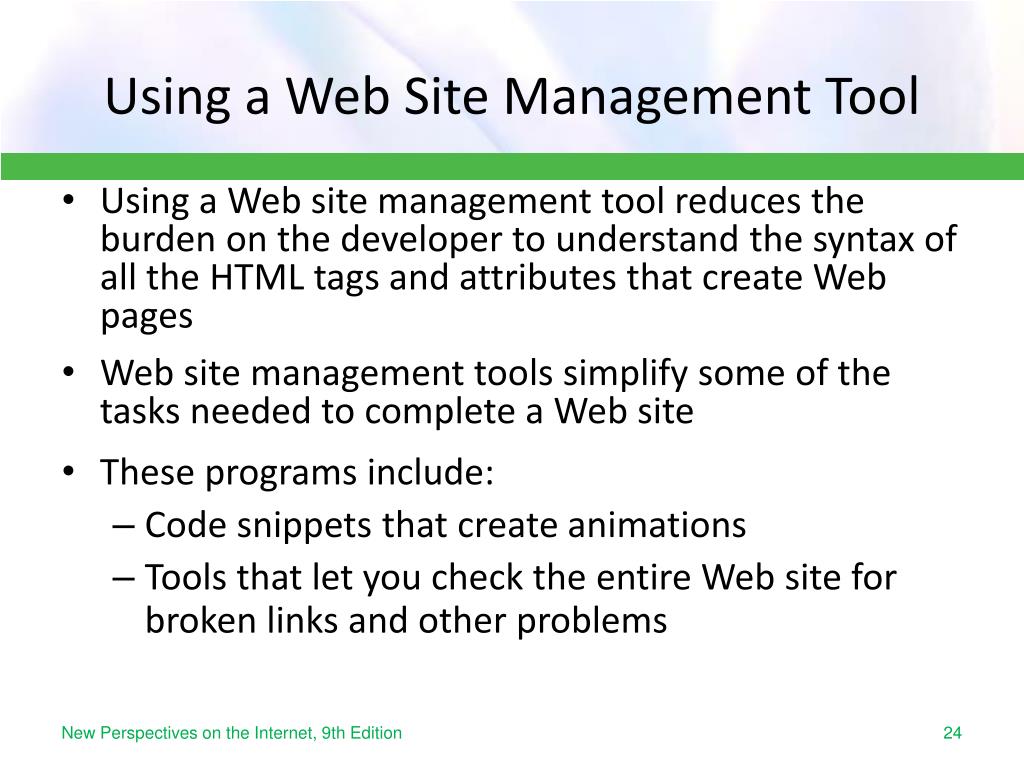 Using a Web Site Management Tool

• Using a Web site management tool reduces the burden on the developer to understand the syntax of all the HTML tags and attributes that create Web pages

• Web site management tools simplify some of the tasks needed to complete a Web site

• These programs include:
– Code snippets that create animations
– Tools that let you check the entire Web site for broken links and other problems

New Perspectives on the Internet, 9th Edition

24